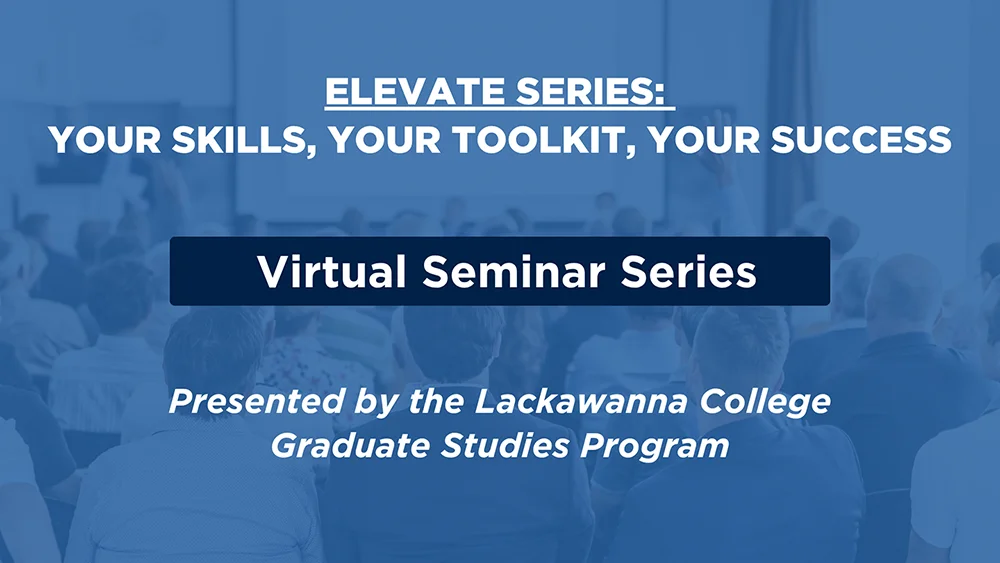 ELEVATE SERIES:
YOUR SKILLS, YOUR TOOLKIT, YOUR SUCCESS

Virtual Seminar Series

Presented by the Lackawanna College Graduate Studies Program